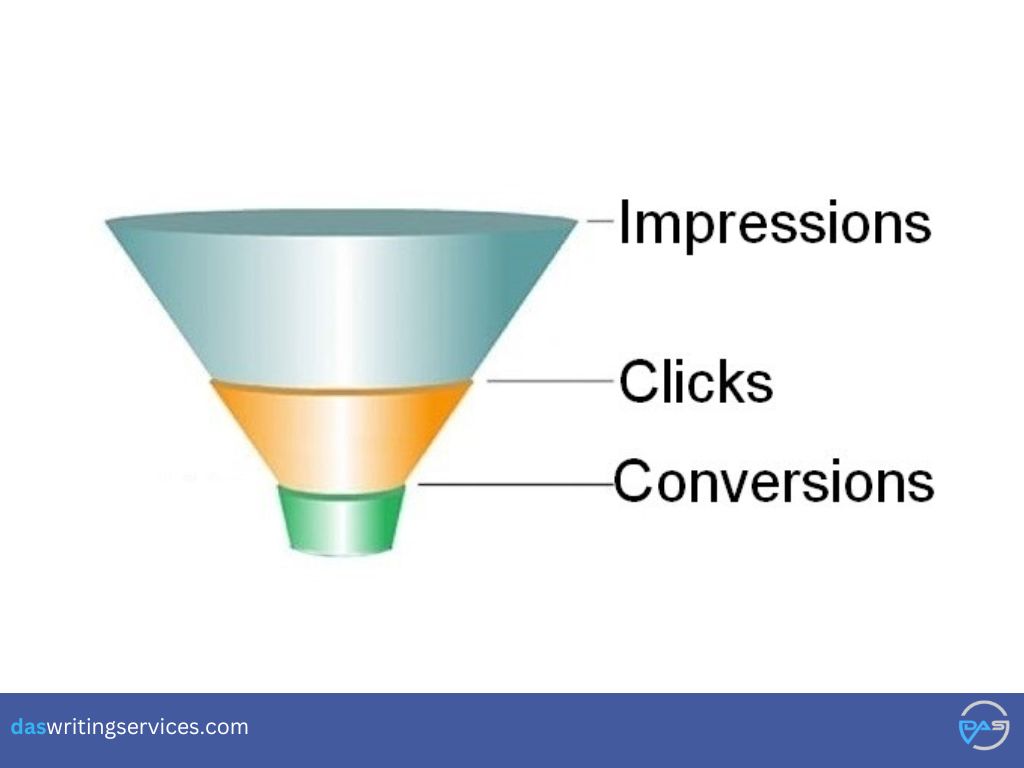 Impressions

Clicks

Conversions

daswritingservices.com

DAS